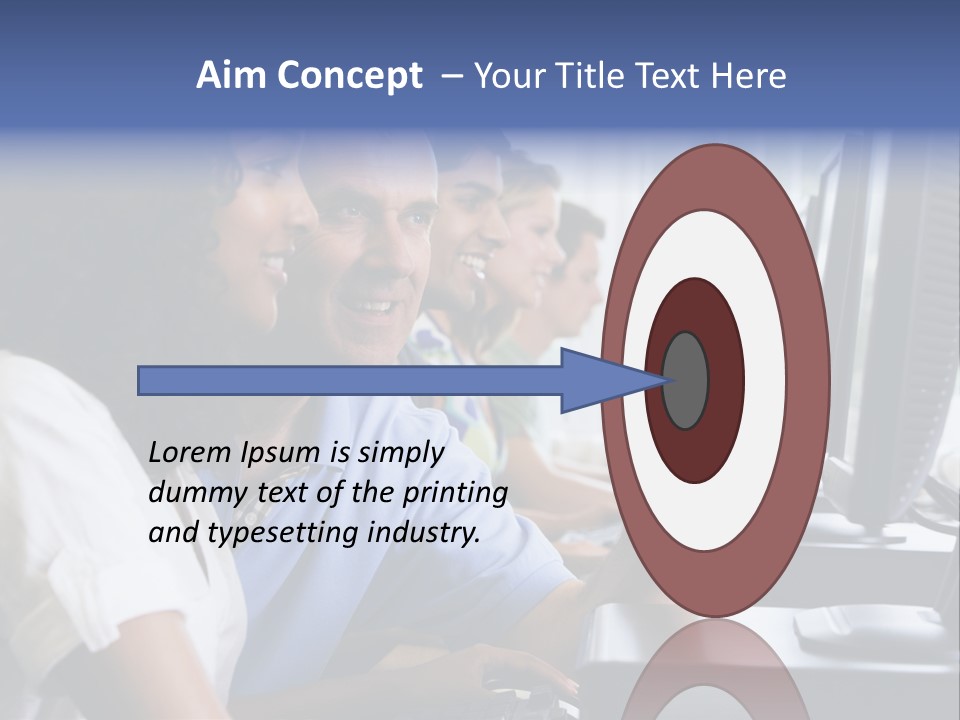 Aim Concept – Your Title Text Here

Lorem Ipsum is simply dummy text of the printing and typesetting industry.